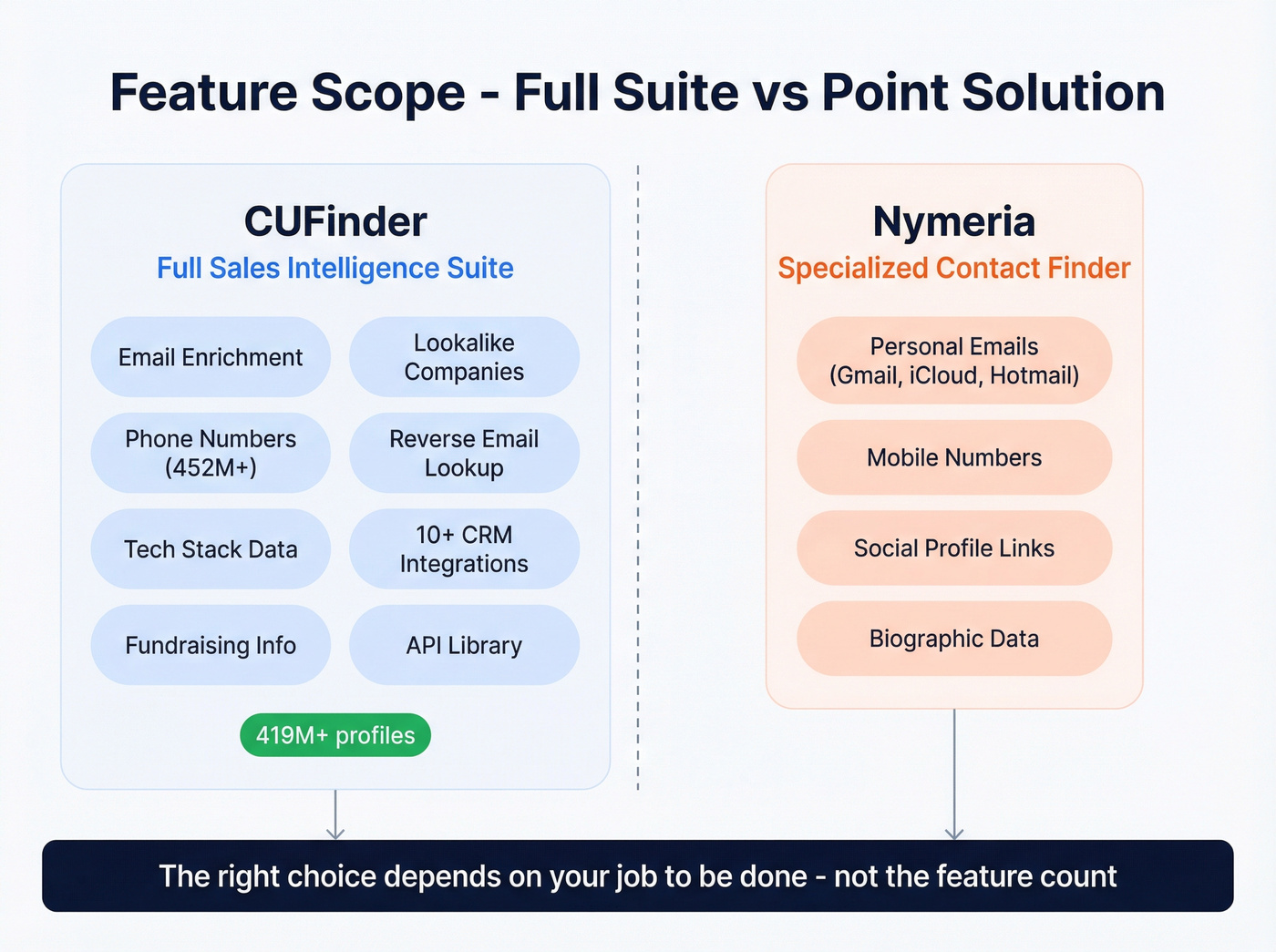 Feature Scope - Full Suite vs Point Solution

CUFinder
Full Sales Intelligence Suite

Email Enrichment

Lookalike Companies

Phone Numbers (452M+)

Reverse Email Lookup

Tech Stack Data

10+ CRM Integrations

Fundraising Info

API Library

419M+ profiles

Nymeria
Specialized Contact Finder

Personal Emails (Gmail, iCloud, Hotmail)

Mobile Numbers

Social Profile Links

Biographic Data

The right choice depends on your job to be done - not the feature count